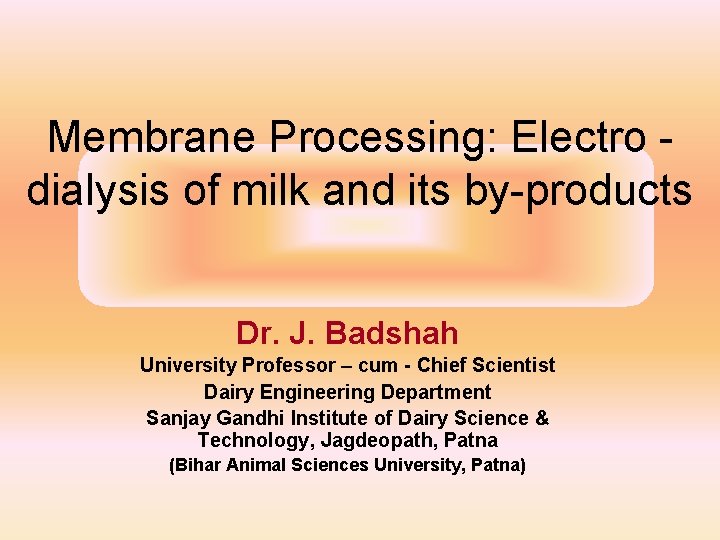 Membrane Processing: Electro - dialysis of milk and its by-products

Dr. J. Badshah
University Professor – cum - Chief Scientist
Dairy Engineering Department
Sanjay Gandhi Institute of Dairy Science & Technology, Jagdeopath, Patna
(Bihar Animal Sciences University, Patna)